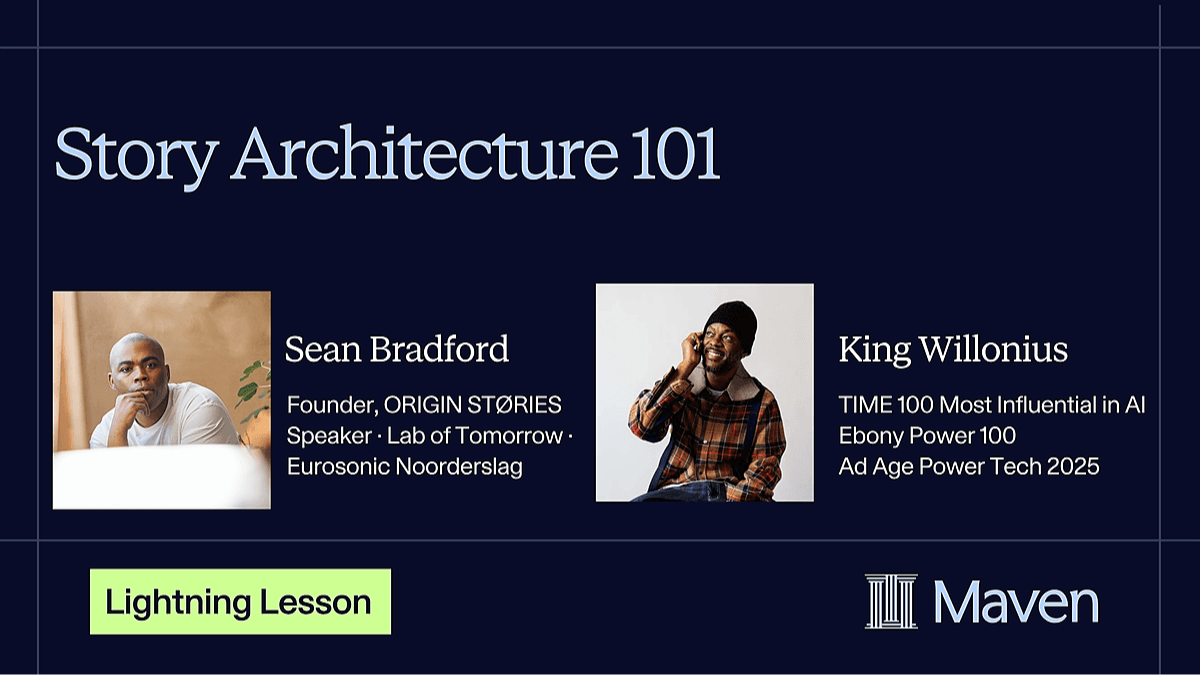 Story Architecture 101

Sean Bradford

Founder, ORIGIN STØRIES
Speaker · Lab of Tomorrow ·
Eurosonic Noorderslag

King Willonius

TIME 100 Most Influential in AI
Ebony Power 100
Ad Age Power Tech 2025

Lightning Lesson

Maven